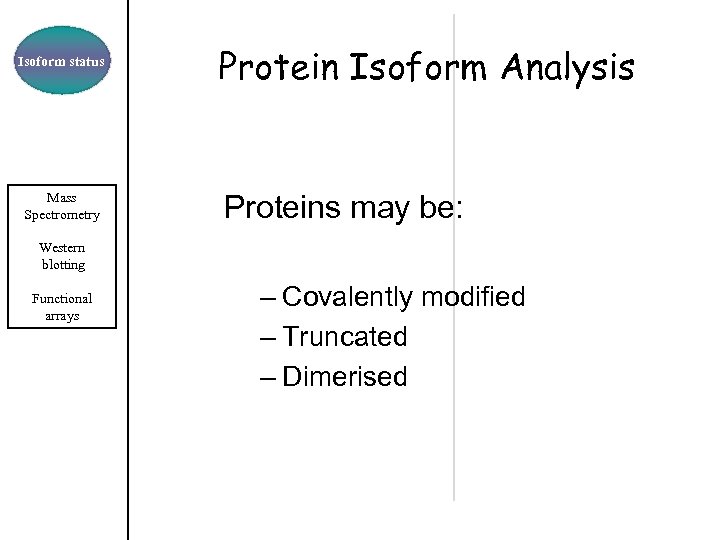 Isoform status

Mass Spectrometry

Western blotting

Functional arrays

Protein Isoform Analysis

Proteins may be:

– Covalently modified
– Truncated
– Dimerised